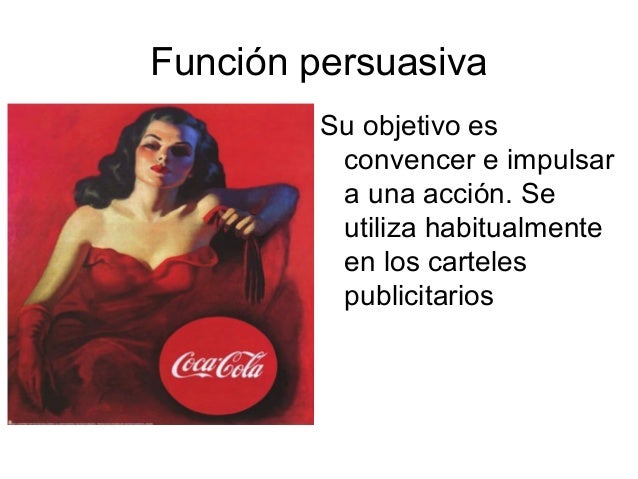 Función persuasiva

Coca-Cola

Su objetivo es convencer e impulsar a una acción. Se utiliza habitualmente en los carteles publicitarios